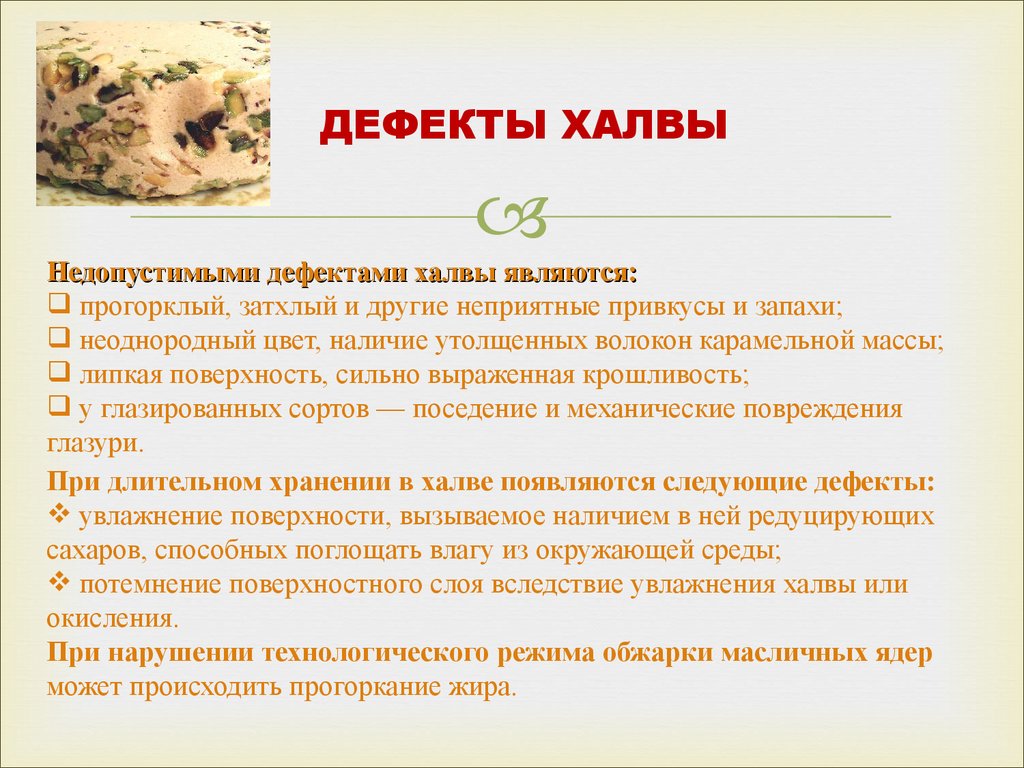 ДЕФЕКТЫ ХАЛВЫ

Недопустимыми дефектами халвы являются:
❑ прогорклый, затхлый и другие неприятные привкусы и запахи;
❑ неоднородный цвет, наличие утолщенных волокон карамельной массы;
❑ липкая поверхность, сильно выраженная крошливость;
❑ у глазированных сортов — поседение и механические повреждения глазури.

При длительном хранении в халве появляются следующие дефекты:
❖ увлажнение поверхности, вызываемое наличием в ней редуцирующих сахаров, способных поглощать влагу из окружающей среды;
❖ потемнение поверхностного слоя вследствие увлажнения халвы или окисления.
При нарушении технологического режима обжарки масличных ядер может происходить прогоркание жира.